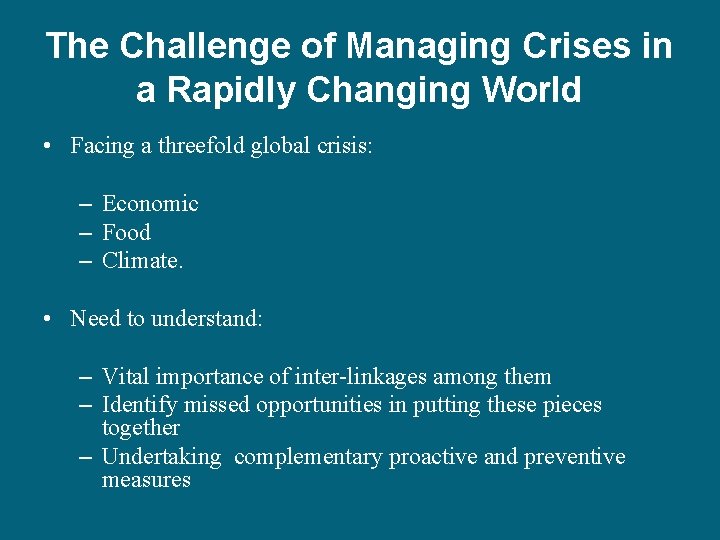 The Challenge of Managing Crises in a Rapidly Changing World

• Facing a threefold global crisis:

– Economic
– Food
– Climate.

• Need to understand:

– Vital importance of inter-linkages among them
– Identify missed opportunities in putting these pieces together
– Undertaking complementary proactive and preventive measures